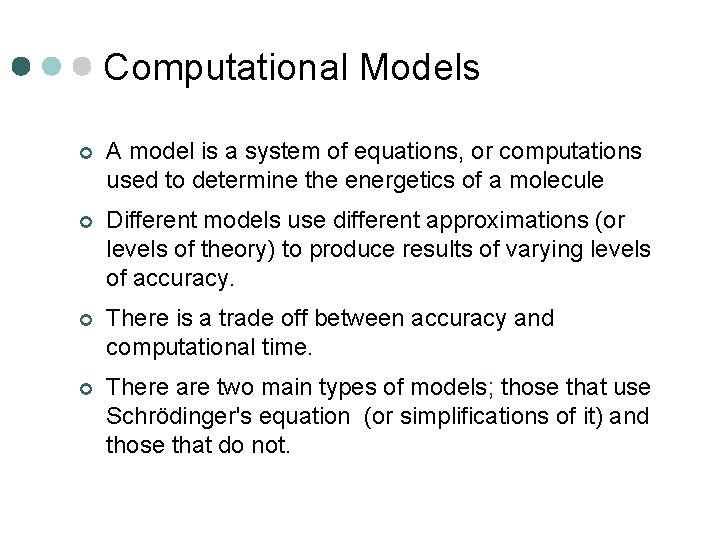 Computational Models

A model is a system of equations, or computations used to determine the energetics of a molecule

Different models use different approximations (or levels of theory) to produce results of varying levels of accuracy.

There is a trade off between accuracy and computational time.

There are two main types of models; those that use Schrödinger's equation (or simplifications of it) and those that do not.